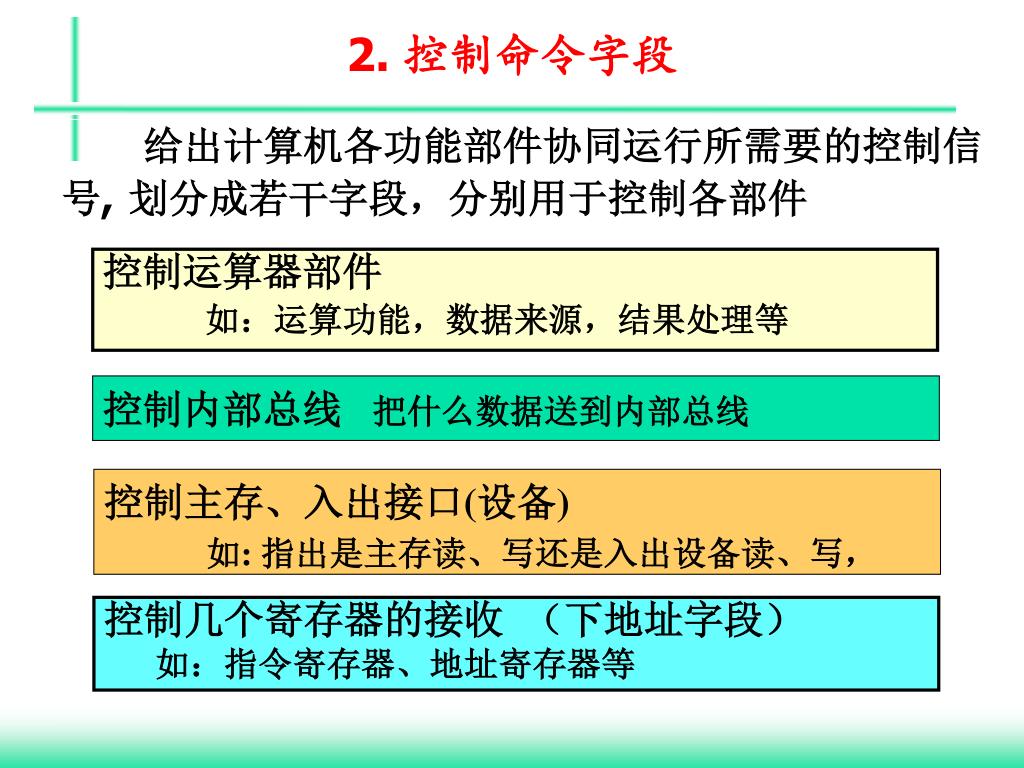 2. 控制命令字段

给出计算机各功能部件协同运行所需要的控制信号, 划分成若干字段，分别用于控制各部件

控制运算器部件
如：运算功能，数据来源，结果处理等

控制内部总线 把什么数据送到内部总线

控制主存、入出接口(设备)
如: 指出是主存读、写还是入出设备读、写，

控制几个寄存器的接收 （下地址字段）
如：指令寄存器、地址寄存器等